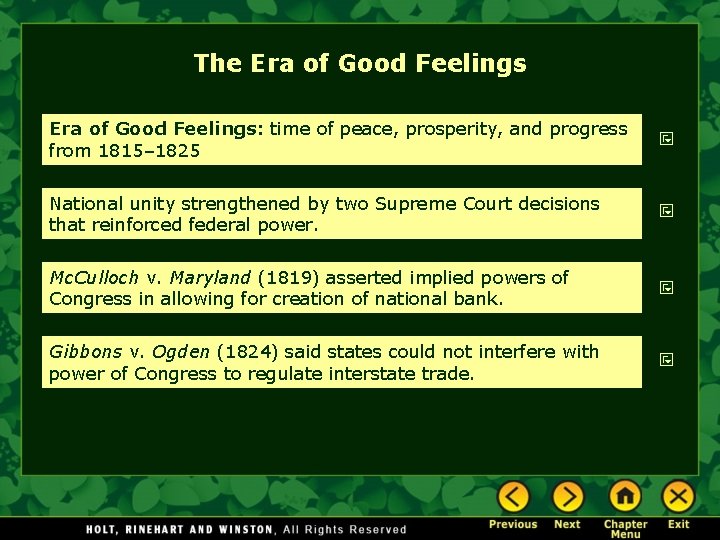 The Era of Good Feelings

Era of Good Feelings: time of peace, prosperity, and progress from 1815–1825

National unity strengthened by two Supreme Court decisions that reinforced federal power.

McCulloch v. Maryland (1819) asserted implied powers of Congress in allowing for creation of national bank.

Gibbons v. Ogden (1824) said states could not interfere with power of Congress to regulate interstate trade.

HOLT, RINEHART AND WINSTON, All Rights Reserved

Previous Next Chapter Menu Exit